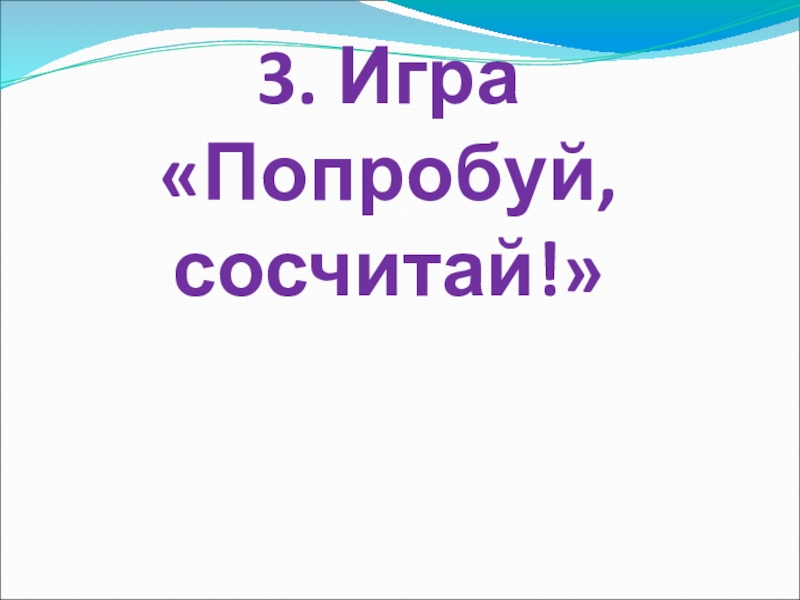 3. Игра «Попробуй, сосчитай!»